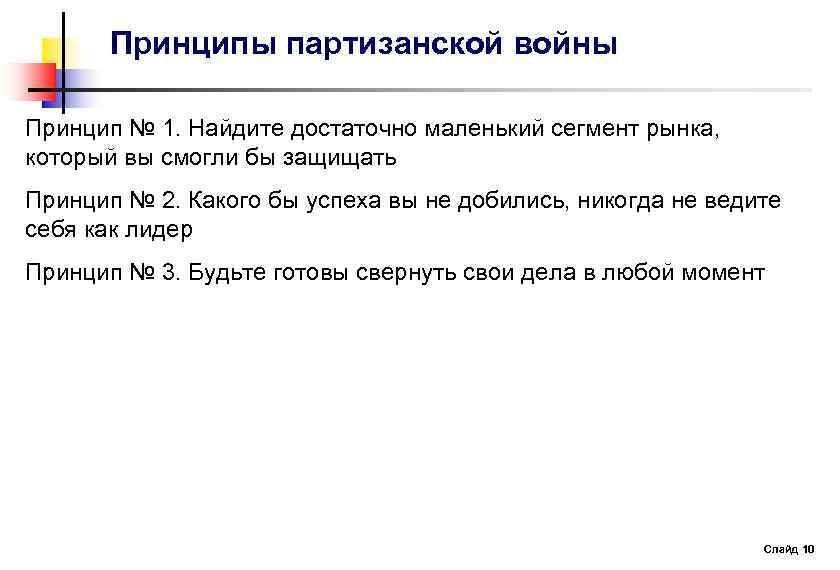 Принципы партизанской войны

Принцип № 1. Найдите достаточно маленький сегмент рынка, который вы смогли бы защищать

Принцип № 2. Какого бы успеха вы не добились, никогда не ведите себя как лидер

Принцип № 3. Будьте готовы свернуть свои дела в любой момент

Слайд 10